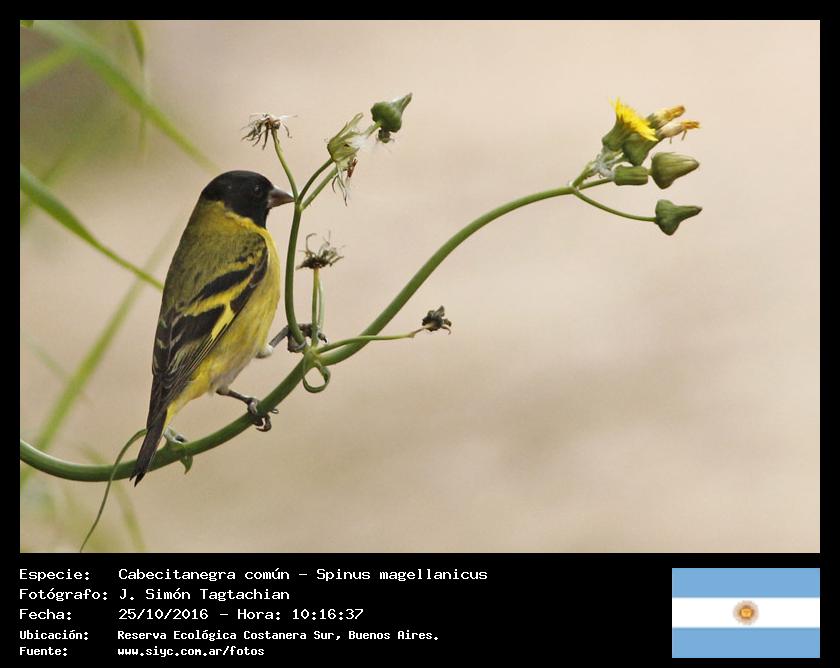 Especie: Cabecitanegra común - Spinus magellanicus
Fotógrafo: J. Simón Tagtachian
Fecha: 25/10/2016 - Hora: 10:16:37
Ubicación: Reserva Ecológica Costanera Sur, Buenos Aires.
Fuente: www.siyc.com.ar/fotos